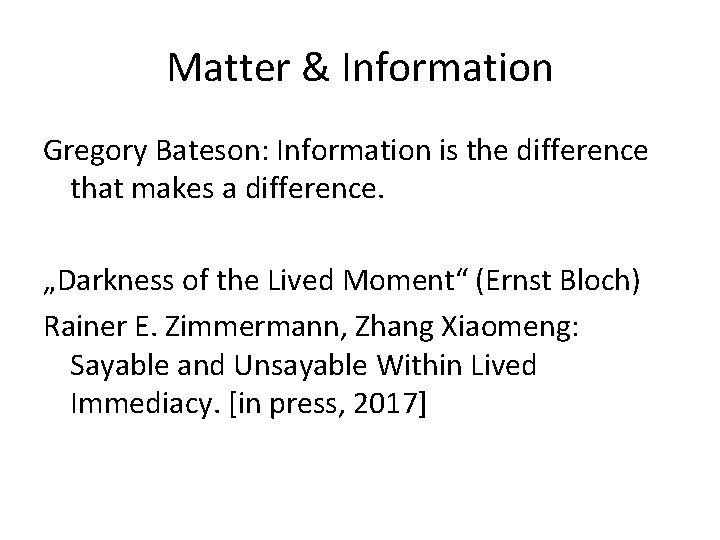 Matter & Information

Gregory Bateson: Information is the difference that makes a difference.

„Darkness of the Lived Moment“ (Ernst Bloch)

Rainer E. Zimmermann, Zhang Xiaomeng: Sayable and Unsayable Within Lived Immediacy. [in press, 2017]